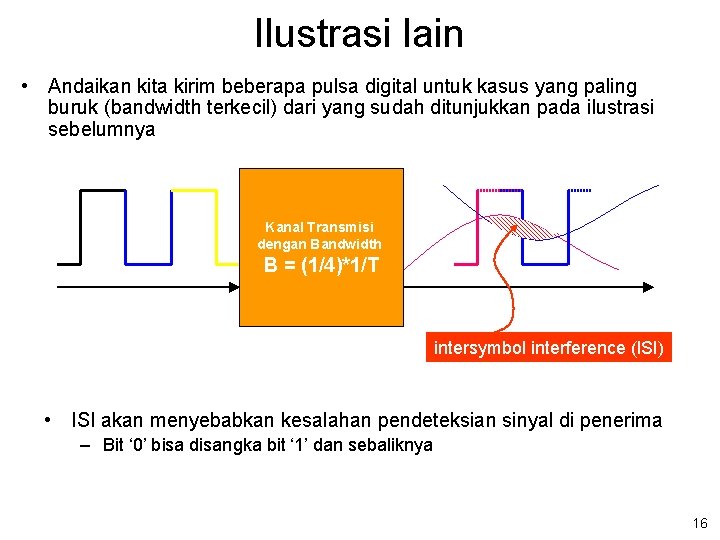 Ilustrasi lain

• Andaikan kita kirim beberapa pulsa digital untuk kasus yang paling buruk (bandwidth terkecil) dari yang sudah ditunjukkan pada ilustrasi sebelumnya

Kanal Transmisi dengan Bandwidth
B = (1/4)*1/T

intersymbol interference (ISI)

• ISI akan menyebabkan kesalahan pendeteksian sinyal di penerima
– Bit ‘0’ bisa disangka bit ‘1’ dan sebaliknya

16